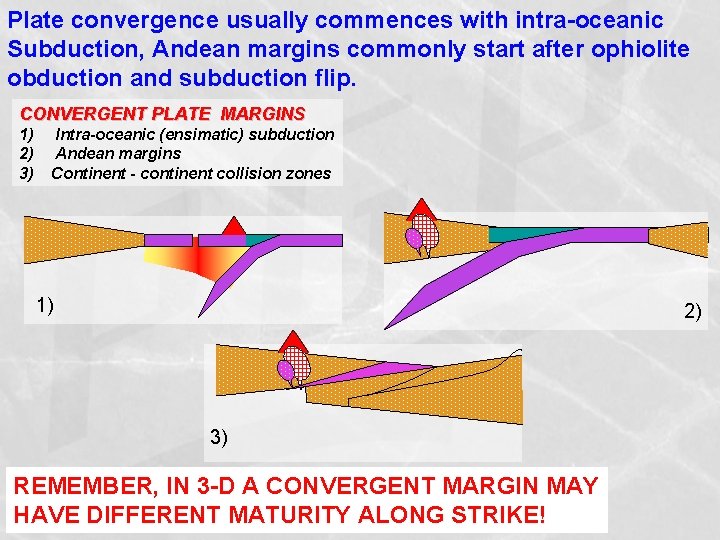 Plate convergence usually commences with intra-oceanic Subduction, Andean margins commonly start after ophiolite obduction and subduction flip.

CONVERGENT PLATE MARGINS
1) Intra-oceanic (ensimatic) subduction
2) Andean margins
3) Continent - continent collision zones

1)

2)

3)

REMEMBER, IN 3-D A CONVERGENT MARGIN MAY HAVE DIFFERENT MATURITY ALONG STRIKE!